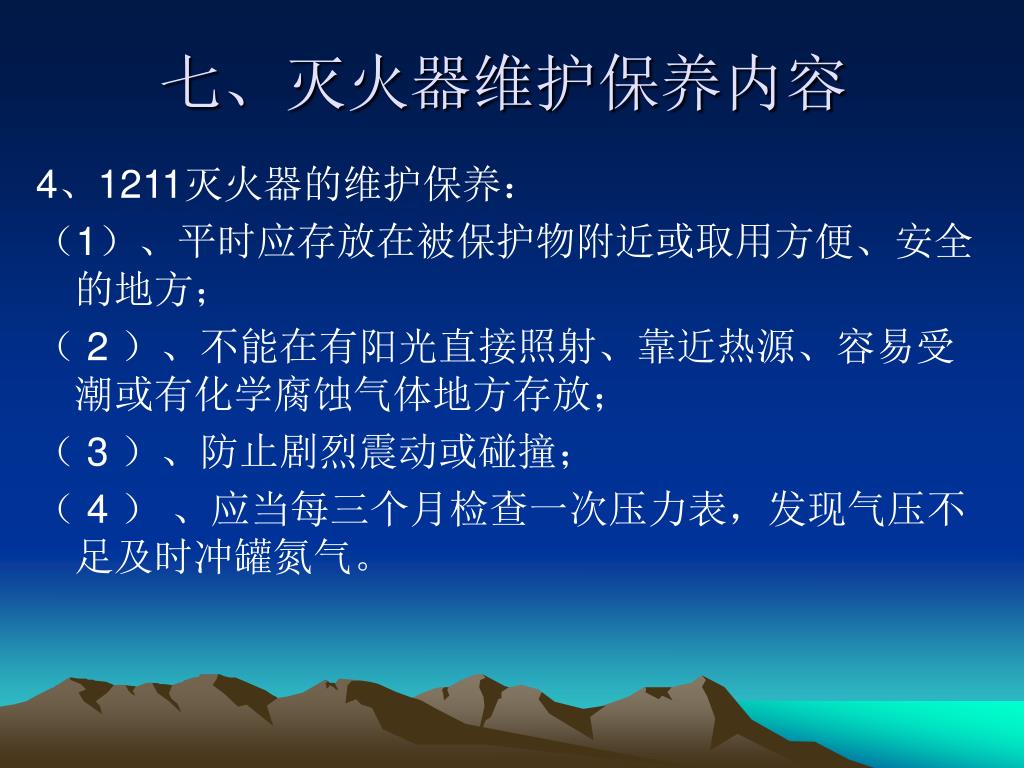 七、灭火器维护保养内容

4、1211灭火器的维护保养：

（1）、平时应存放在被保护物附近或取用方便、安全的地方；

（２）、不能在有阳光直接照射、靠近热源、容易受潮或有化学腐蚀气体地方存放；

（３）、防止剧烈震动或碰撞；

（４） 、应当每三个月检查一次压力表，发现气压不足及时冲罐氮气。